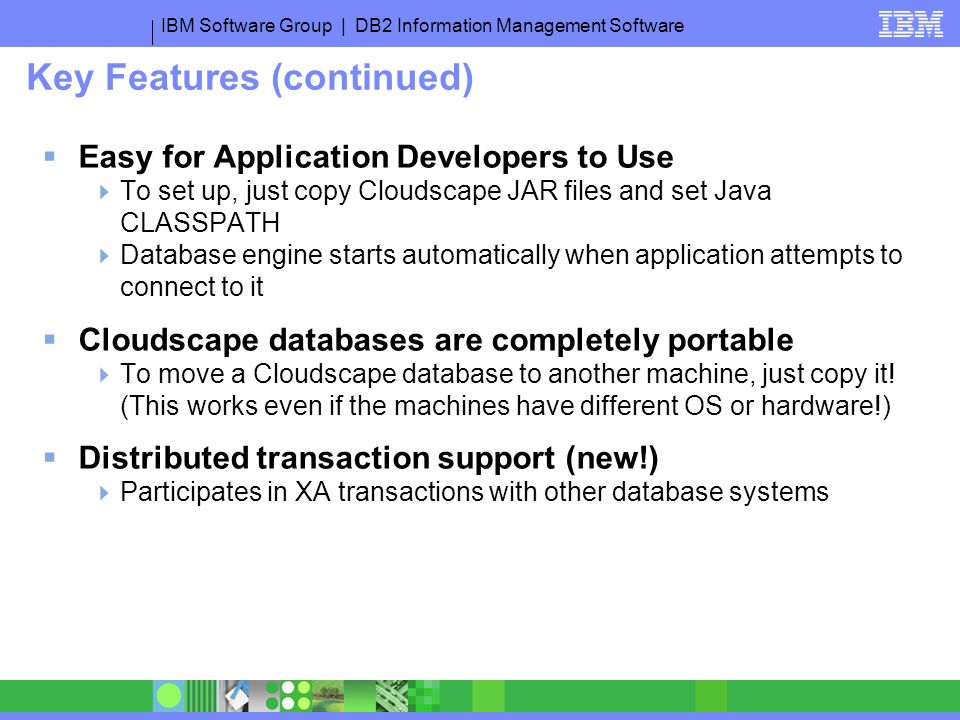 IBM Software Group | DB2 Information Management Software

IBM

Key Features (continued)

Easy for Application Developers to Use

To set up, just copy Cloudscape JAR files and set Java CLASSPATH

Database engine starts automatically when application attempts to connect to it

Cloudscape databases are completely portable

To move a Cloudscape database to another machine, just copy it! (This works even if the machines have different OS or hardware!)

Distributed transaction support (new!)

Participates in XA transactions with other database systems